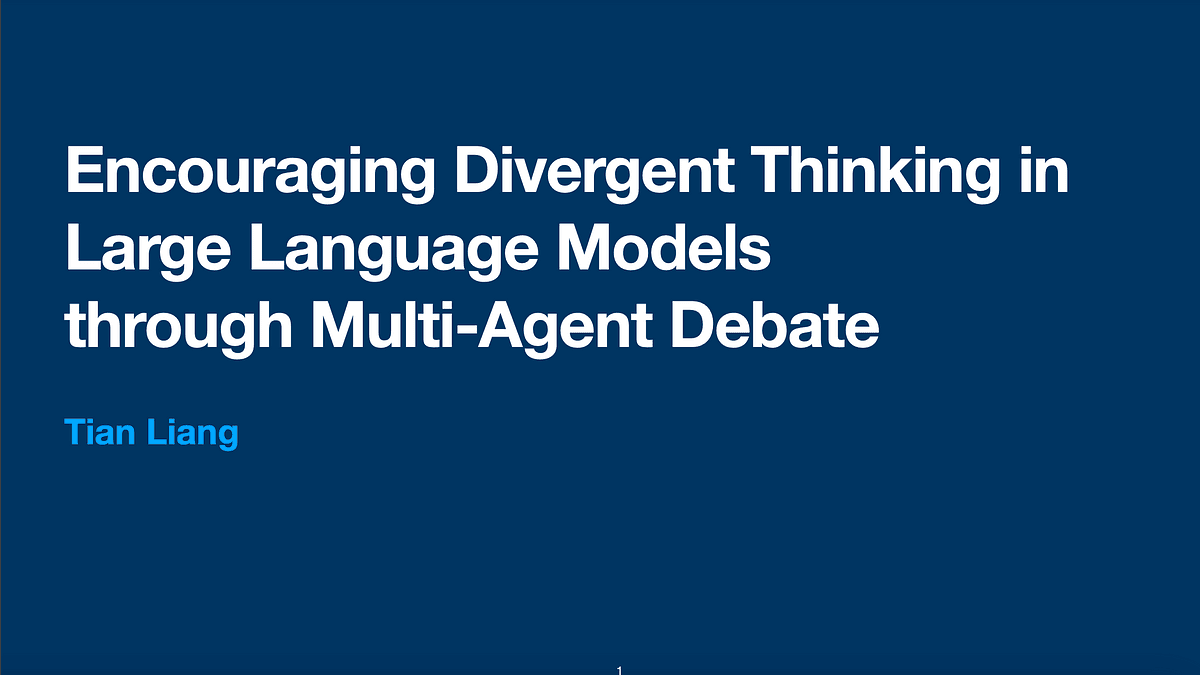 Encouraging Divergent Thinking in Large Language Models through Multi-Agent Debate

Tian Liang

1